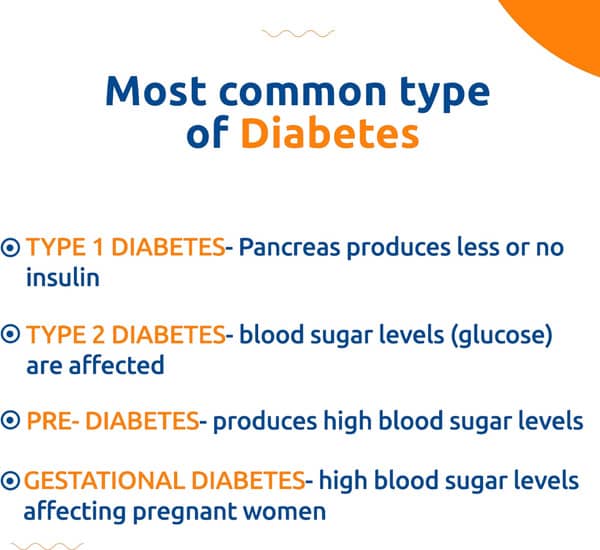 Most common type of Diabetes

TYPE 1 DIABETES- Pancreas produces less or no insulin

TYPE 2 DIABETES- blood sugar levels (glucose) are affected

PRE- DIABETES- produces high blood sugar levels

GESTATIONAL DIABETES- high blood sugar levels affecting pregnant women